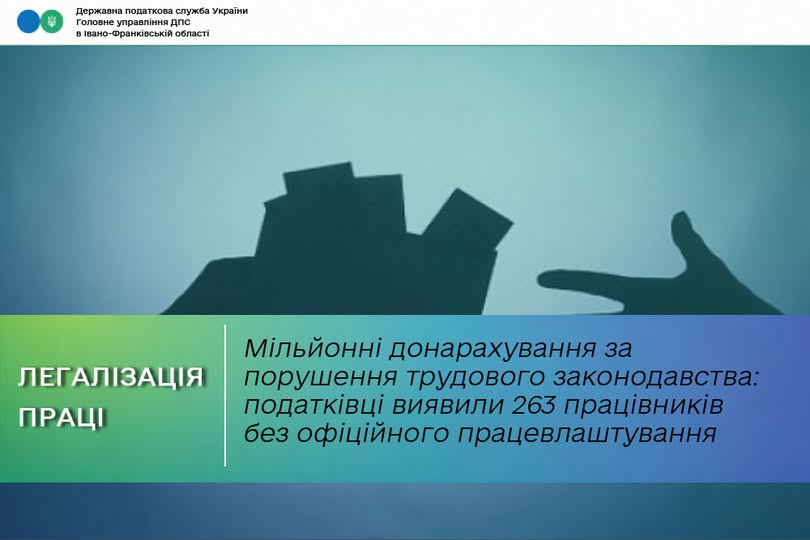 Державна податкова служба України
Головне управління ДПС
в Івано-Франківській області

ЛЕГАЛІЗАЦІЯ ПРАЦІ

Мільйонні донарахування за порушення трудового законодавства: податківці виявили 263 працівників без офіційного працевлаштування